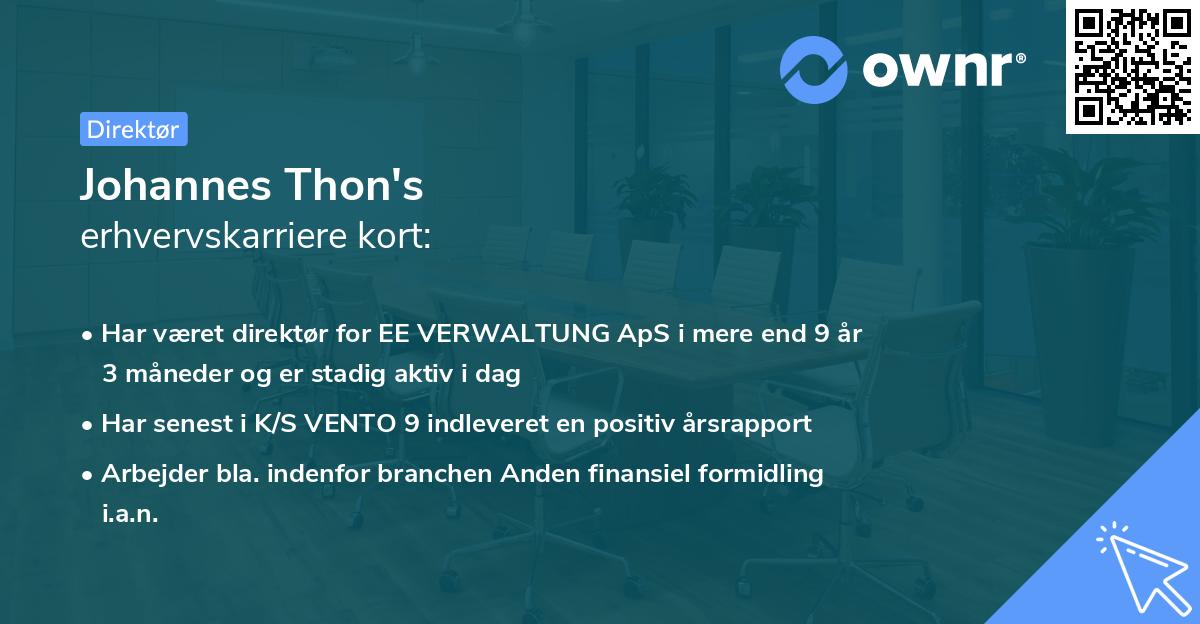 ownr®

Direktør

Johannes Thon's
erhvervskarriere kort:

• Har været direktør for EE VERWALTUNG ApS i mere end 9 år 3 måneder og er stadig aktiv i dag

• Har senest i K/S VENTO 9 indleveret en positiv årsrapport

• Arbejder bla. indenfor branchen Anden finansiel formidling i.a.n.